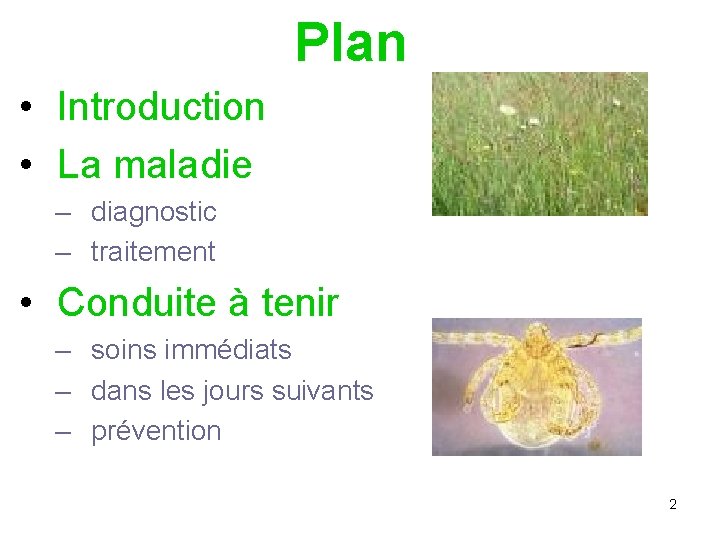 Plan

• Introduction
• La maladie
– diagnostic
– traitement
• Conduite à tenir
– soins immédiats
– dans les jours suivants
– prévention

2